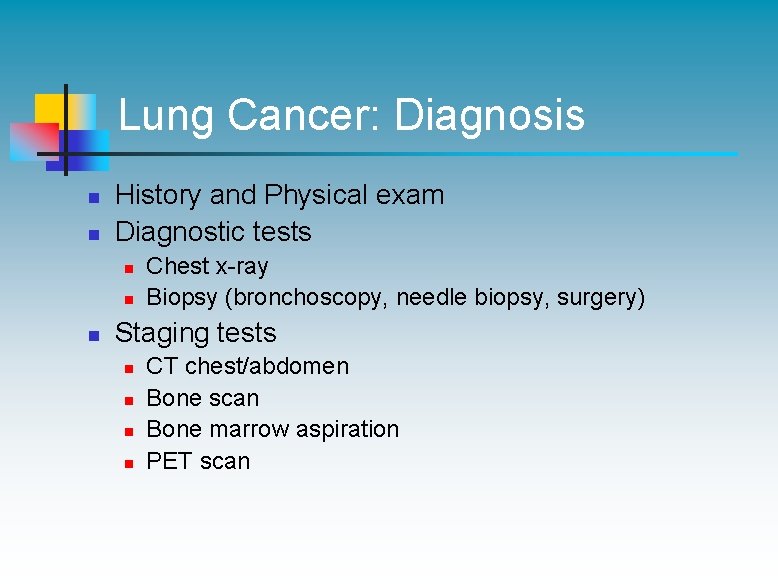 Lung Cancer: Diagnosis

- History and Physical exam
- Diagnostic tests
  - Chest x-ray
  - Biopsy (bronchoscopy, needle biopsy, surgery)
- Staging tests
  - CT chest/abdomen
  - Bone scan
  - Bone marrow aspiration
  - PET scan